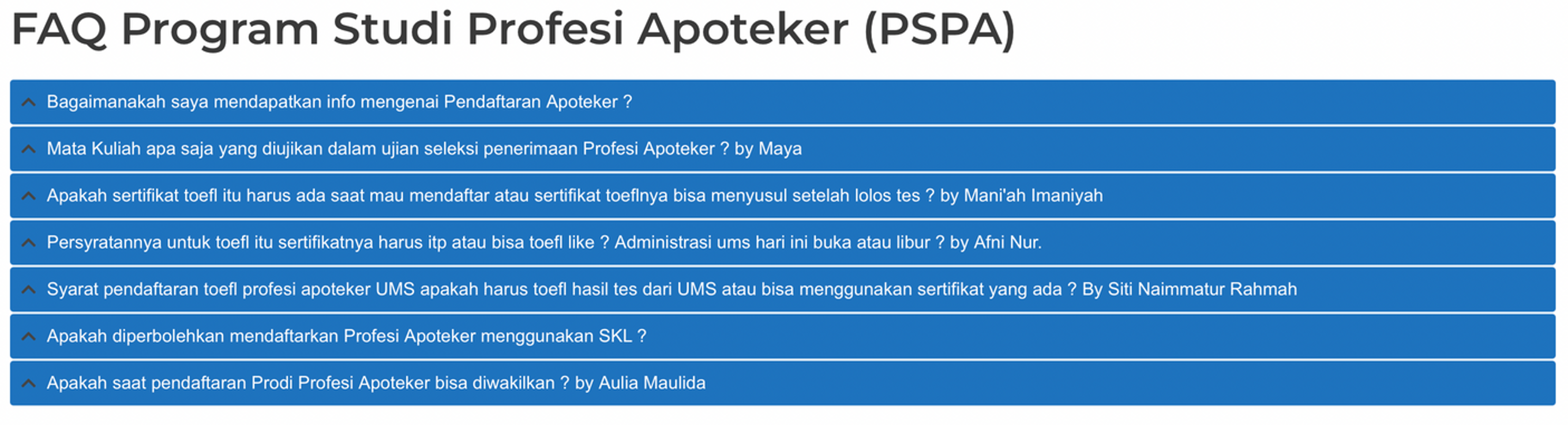 FAQ Program Studi Profesi Apoteker (PSPA)

Bagaimanakah saya mendapatkan info mengenai Pendaftaran Apoteker ?

Mata Kuliah apa saja yang diujikan dalam ujian seleksi penerimaan Profesi Apoteker ? by Maya

Apakah sertifikat toefl itu harus ada saat mau mendaftar atau sertifikat toeflnya bisa menyusul setelah lolos tes ? by Mani'ah Imaniyah

Persyratannya untuk toefl itu sertifikatnya harus itp atau bisa toefl like ? Administrasi ums hari ini buka atau libur ? by Afni Nur.

Syarat pendaftaran toefl profesi apoteker UMS apakah harus toefl hasil tes dari UMS atau bisa menggunakan sertifikat yang ada ? By Siti Naimmatur Rahmah

Apakah diperbolehkan mendaftarkan Profesi Apoteker menggunakan SKL ?

Apakah saat pendaftaran Prodi Profesi Apoteker bisa diwakilkan ? by Aulia Maulida